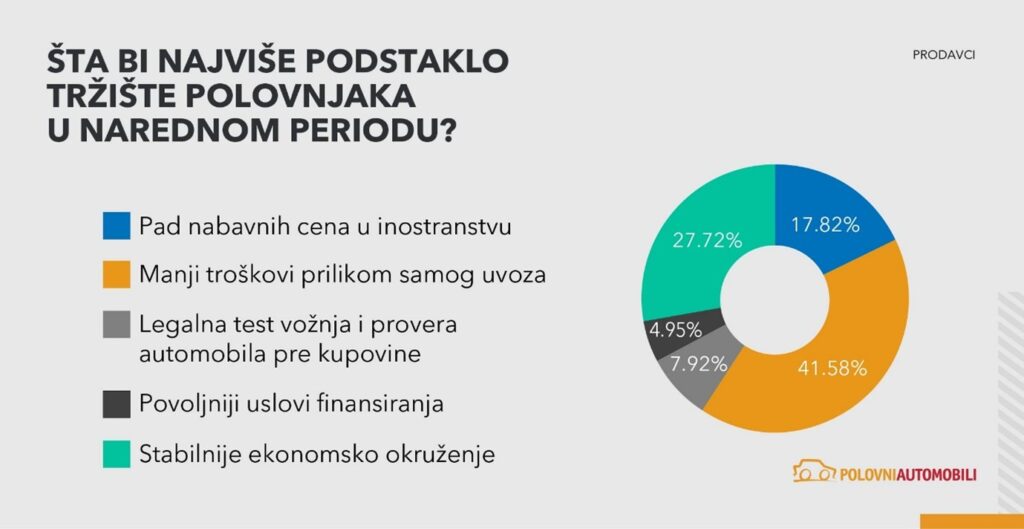 ŠTA BI NAJVIŠE PODSTAKLO TRŽIŠTE POLOVNJAKA U NAREDNOM PERIODU?

PRODAVCI

Pad nabavnih cena u inostranstvu

Manji troškovi prilikom samog uvoza

Legalna test vožnja i provera automobila pre kupovine

Povoljniji uslovi finansiranja

Stabilnije ekonomsko okruženje

17.82%

41.58%

7.92%

4.95%

27.72%

POLOVNIAUTOMOBILI